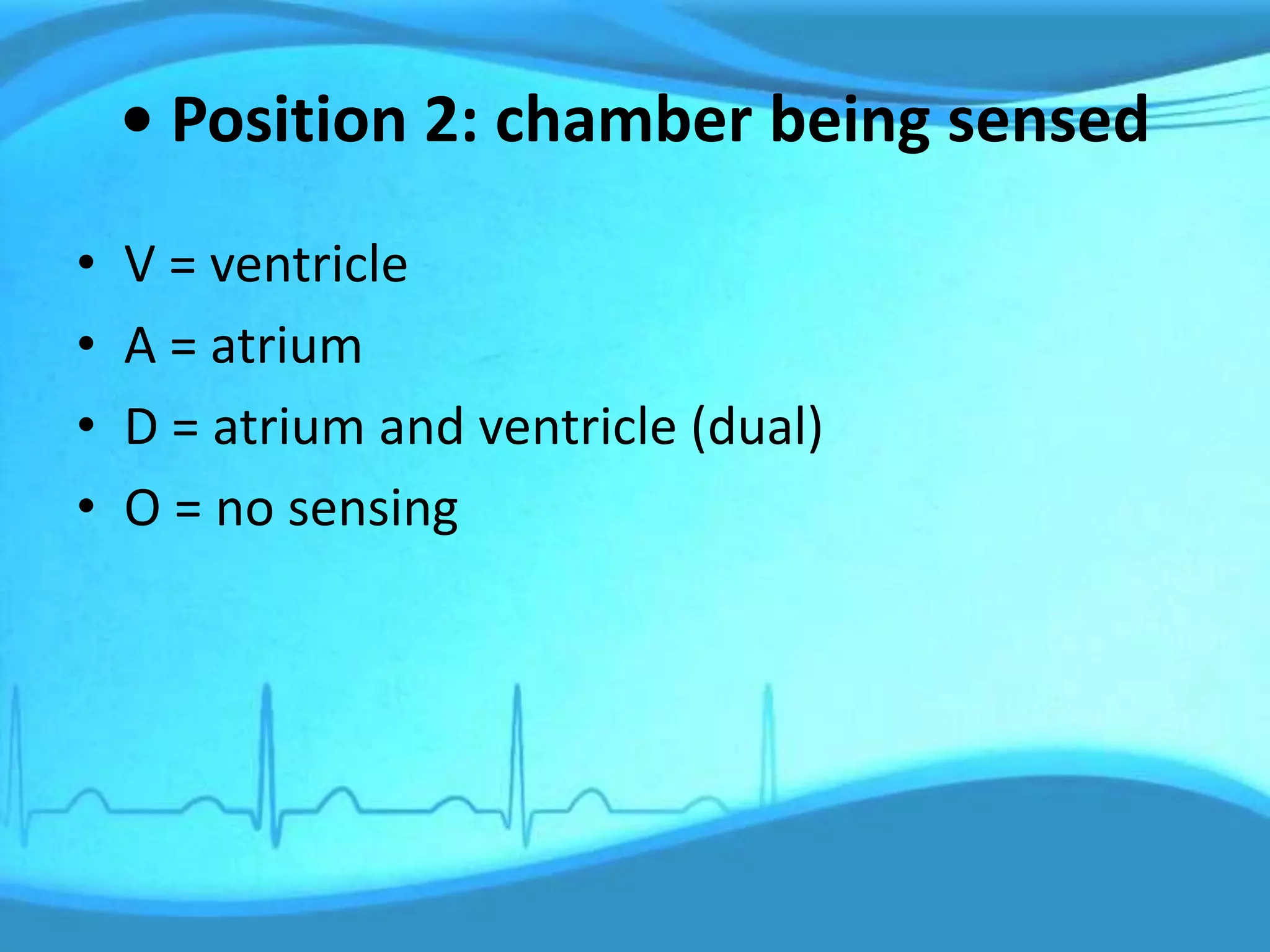 • Position 2: chamber being sensed

• V = ventricle
• A = atrium
• D = atrium and ventricle (dual)
• O = no sensing